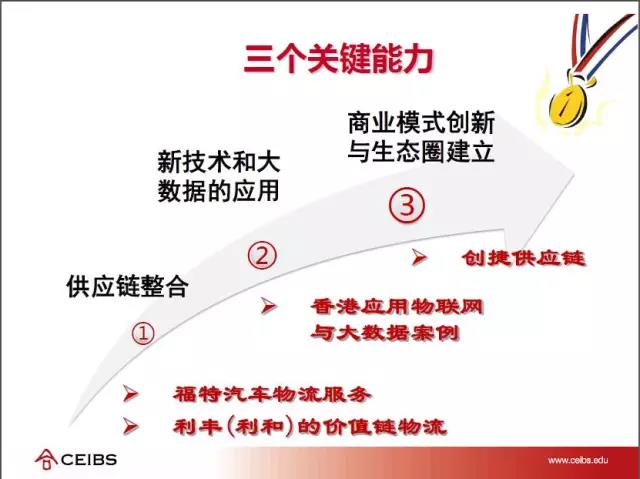 三个关键能力

商业模式创新与生态圈建立

新技术和大数据的应用

③

②

➢ 创捷供应链

供应链整合

➢ 香港应用物联网与大数据案例

①

➢ 福特汽车物流服务

➢ 利丰(利和)的价值链物流

CEIBS

www.ceibs.edu